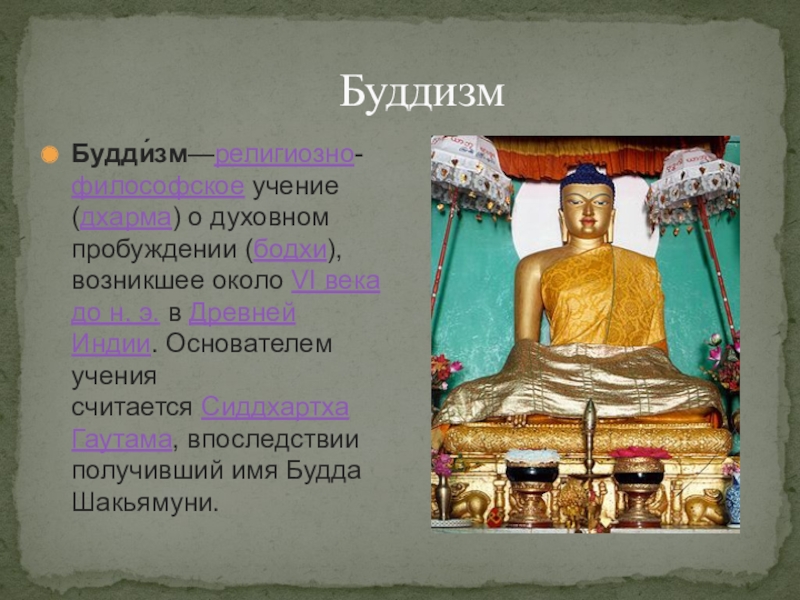 Буддизм

Будди́зм—религиозно-философское учение (дхарма) о духовном пробуждении (бодхи), возникшее около VI века до н. э. в Древней Индии. Основателем учения считается Сиддхартха Гаутама, впоследствии получивший имя Будда Шакьямуни.